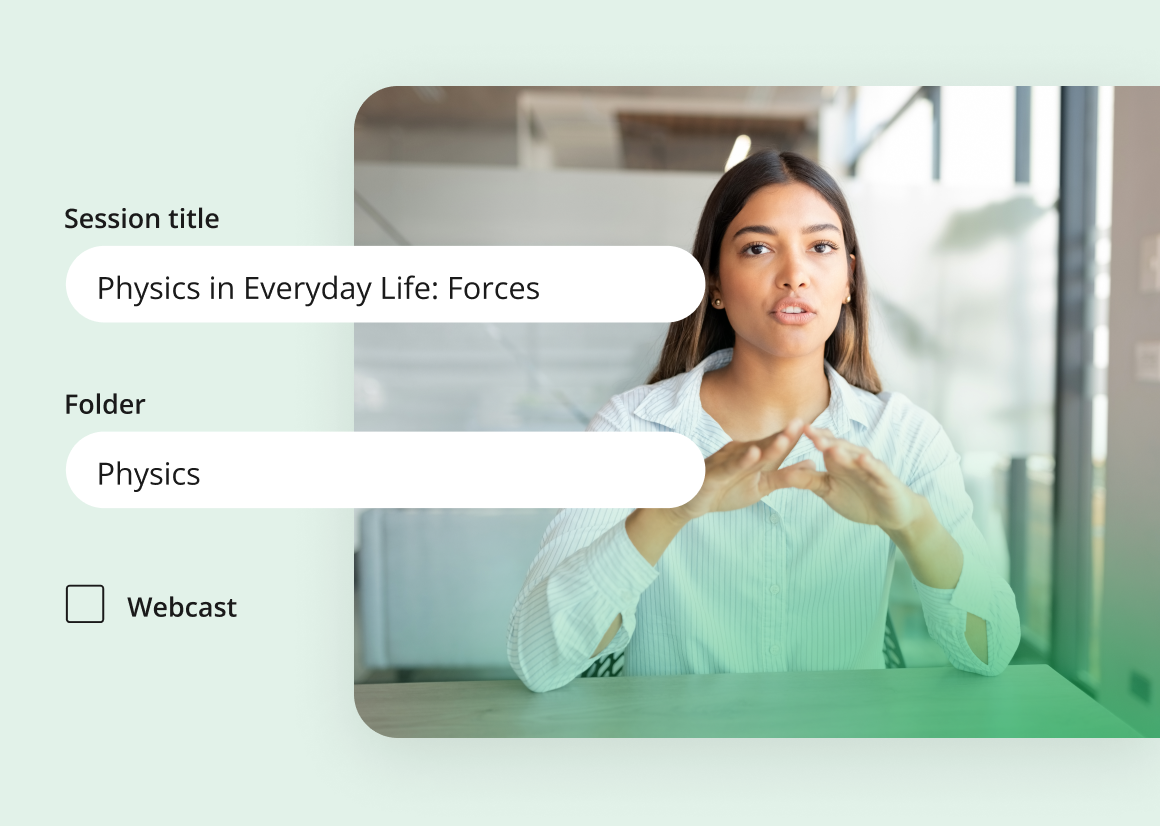 Session title

Physics in Everyday Life: Forces

Folder

Physics

Webcast